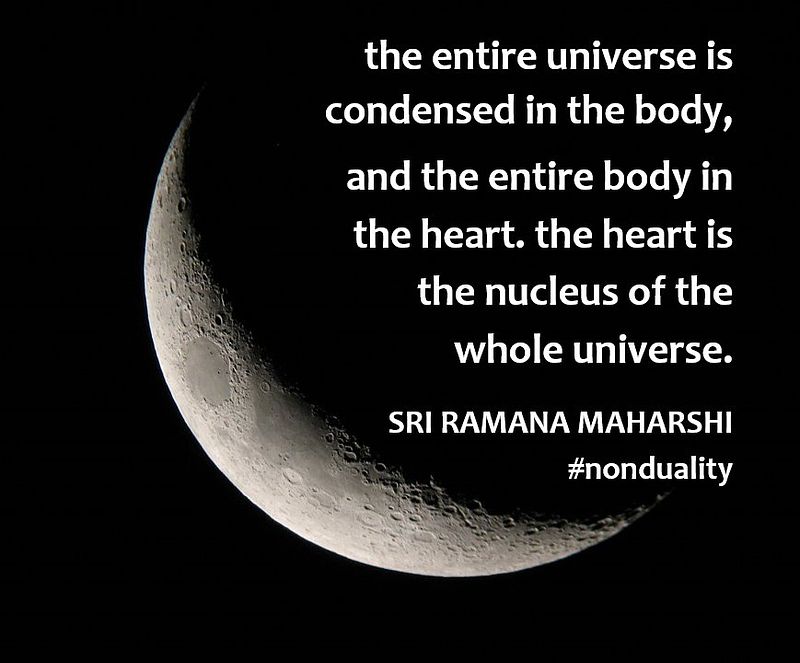 the entire universe is condensed in the body, and the entire body in the heart. the heart is the nucleus of the whole universe.

SRI RAMANA MAHARSHI
#nonduality